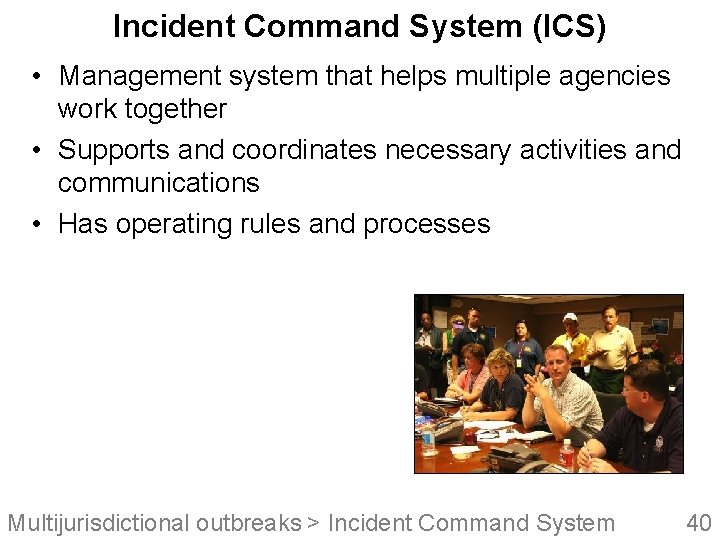 Incident Command System (ICS)

• Management system that helps multiple agencies work together

• Supports and coordinates necessary activities and communications

• Has operating rules and processes

Multijurisdictional outbreaks > Incident Command System 40